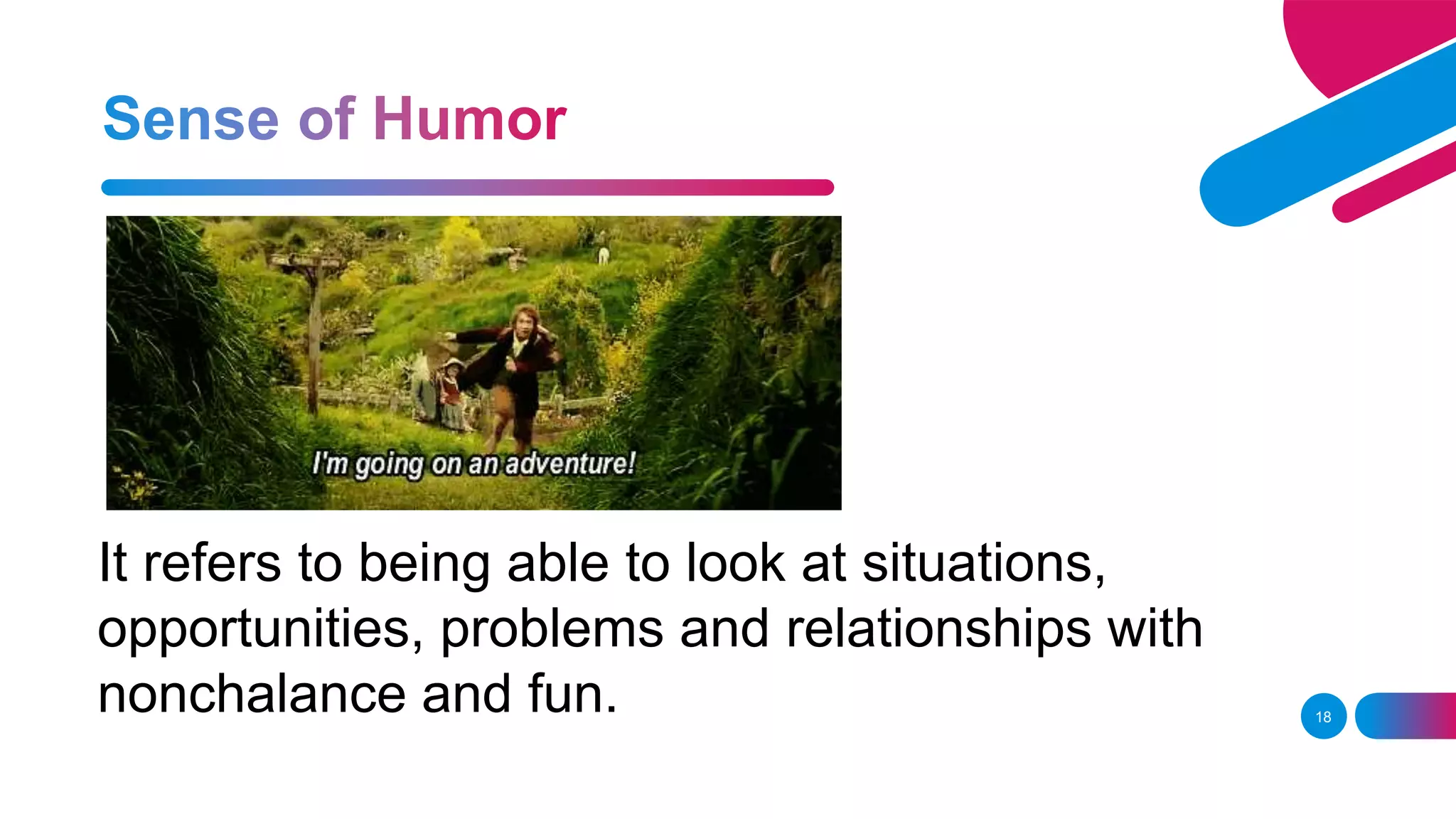 Sense of Humor

I'm going on an adventure!

It refers to being able to look at situations, opportunities, problems and relationships with nonchalance and fun.

18